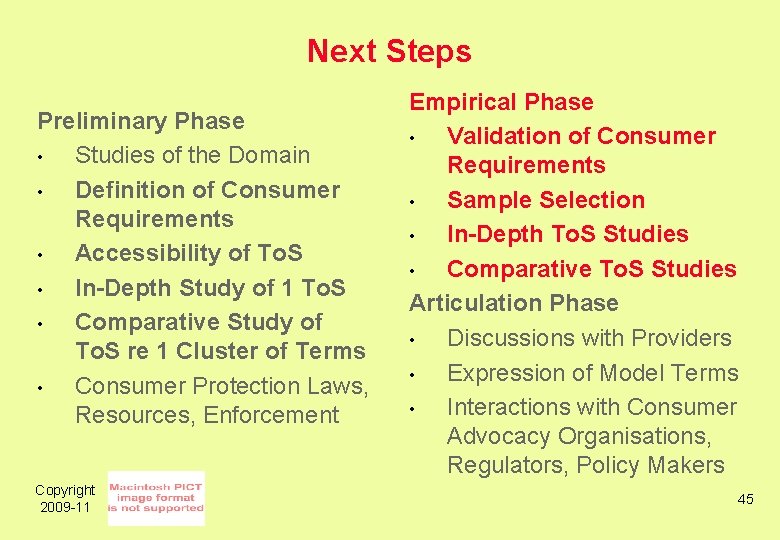 Next Steps

Preliminary Phase
• Studies of the Domain
• Definition of Consumer Requirements
• Accessibility of ToS
• In-Depth Study of 1 ToS
• Comparative Study of ToS re 1 Cluster of Terms
• Consumer Protection Laws, Resources, Enforcement

Empirical Phase
• Validation of Consumer Requirements
• Sample Selection
• In-Depth ToS Studies
• Comparative ToS Studies

Articulation Phase
• Discussions with Providers
• Expression of Model Terms
• Interactions with Consumer Advocacy Organisations, Regulators, Policy Makers

Copyright 2009-11

Macintosh PICT image format is not supported

45